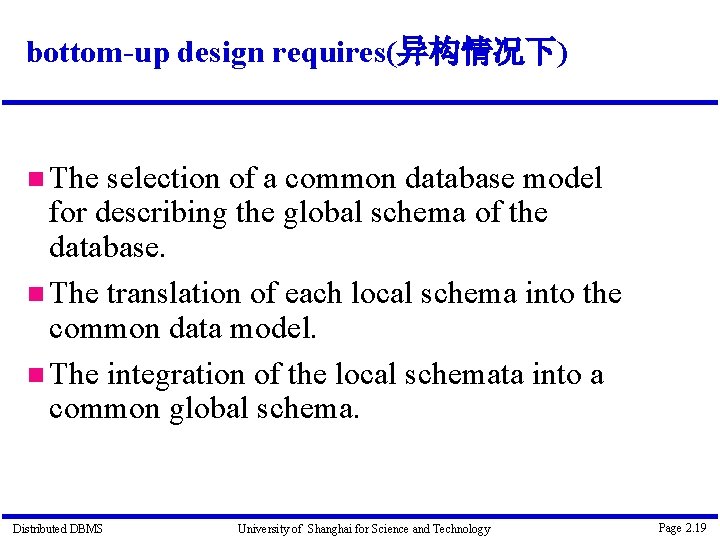 bottom-up design requires(异构情况下)

The selection of a common database model for describing the global schema of the database.

The translation of each local schema into the common data model.

The integration of the local schemata into a common global schema.

Distributed DBMS University of Shanghai for Science and Technology Page 2.19